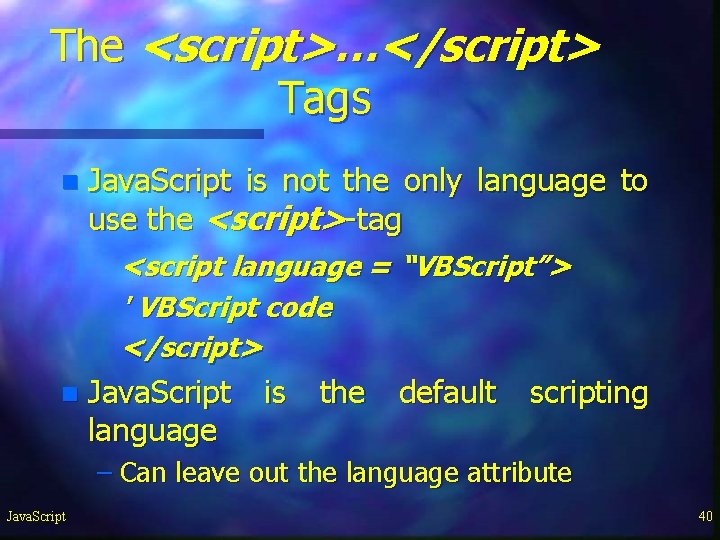 The <script>…</script> Tags

JavaScript is not the only language to use the <script>-tag

<script language = "VBScript">
' VBScript code
</script>

JavaScript is the default scripting language

– Can leave out the language attribute

JavaScript

40